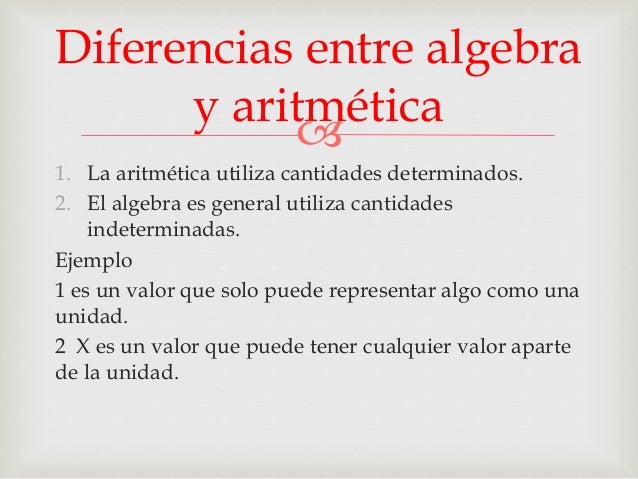 Diferencias entre algebra y aritmética

1. La aritmética utiliza cantidades determinados.
2. El algebra es general utiliza cantidades indeterminadas.

Ejemplo

1 es un valor que solo puede representar algo como una unidad.

2 X es un valor que puede tener cualquier valor aparte de la unidad.